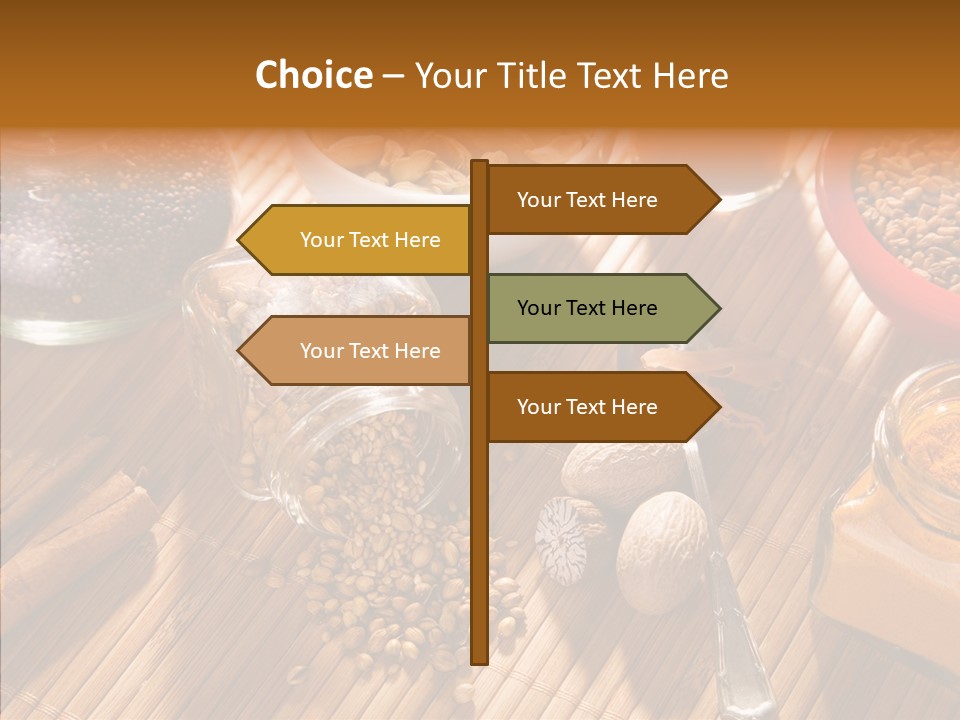 Choice – Your Title Text Here

Your Text Here

Your Text Here

Your Text Here

Your Text Here

Your Text Here